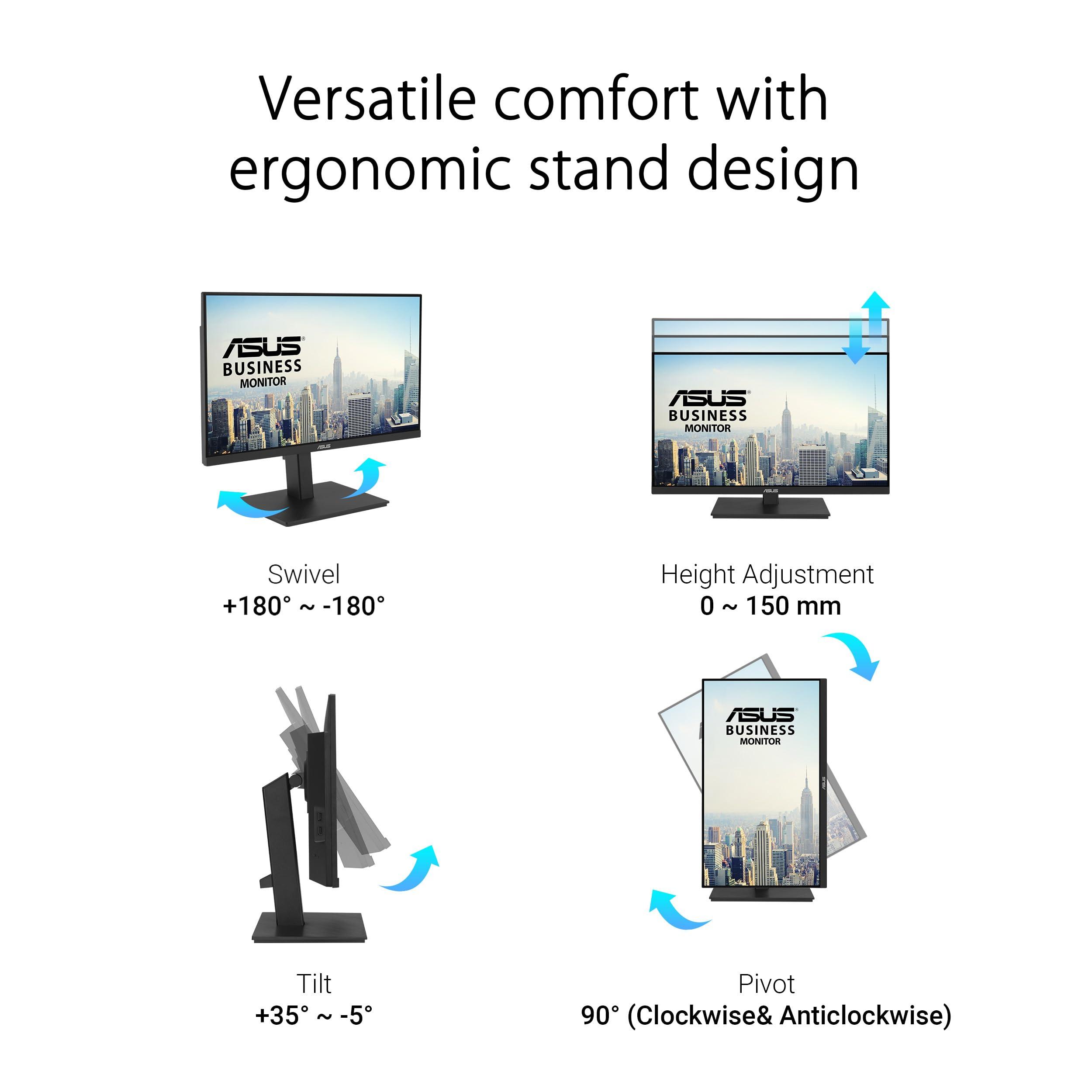 Versatile comfort with ergonomic stand design

ASUS
BUSINESS
MONITOR

ASUS

Swivel
+180° ~ -180°

ASUS
BUSINESS
MONITOR

ASUS

Height Adjustment
0 ~ 150 mm

Tilt
+35° ~ -5°

ASUS
BUSINESS
MONITOR

ASUS

Pivot
90° (Clockwise& Anticlockwise)